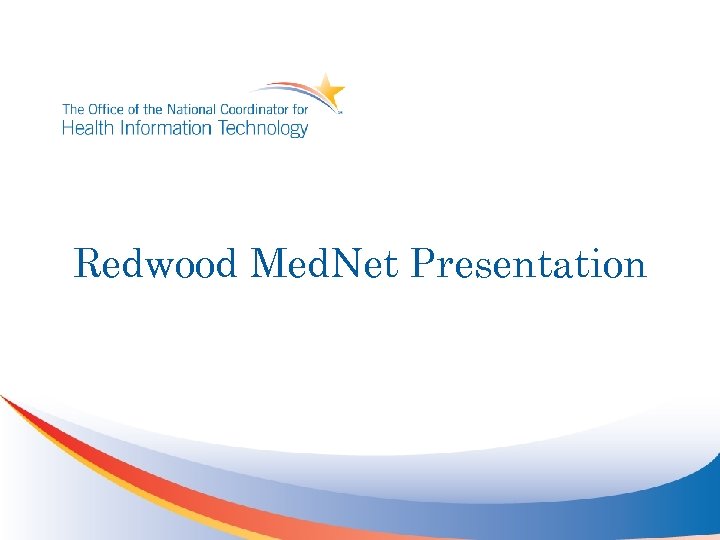 The Office of the National Coordinator for
Health Information Technology

Redwood MedNet Presentation